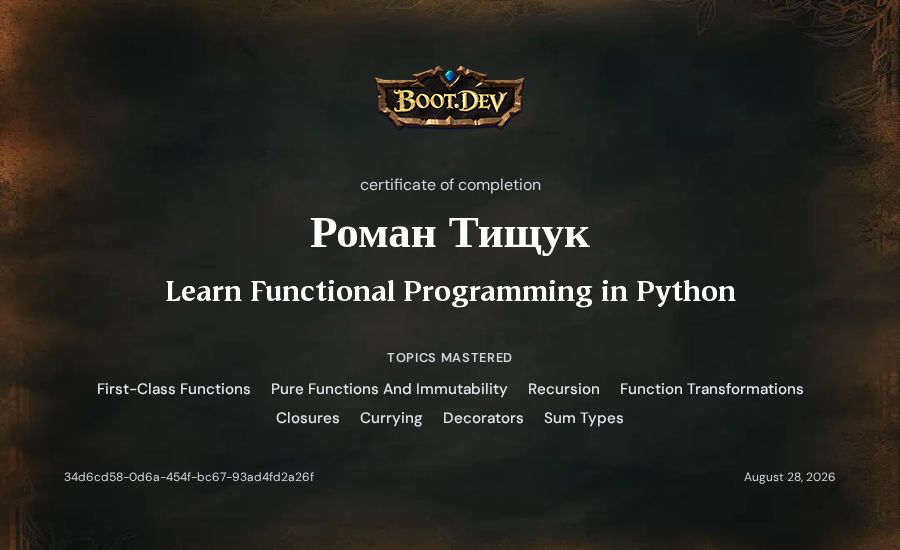 BOOT.DEV

certificate of completion

Роман Тищук

Learn Functional Programming in Python

TOPICS MASTERED

First-Class Functions Pure Functions And Immutability Recursion Function Transformations Closures Currying Decorators Sum Types

34d6cd58-0d6a-454f-bc67-93ad4fd2a26f

August 28, 2026